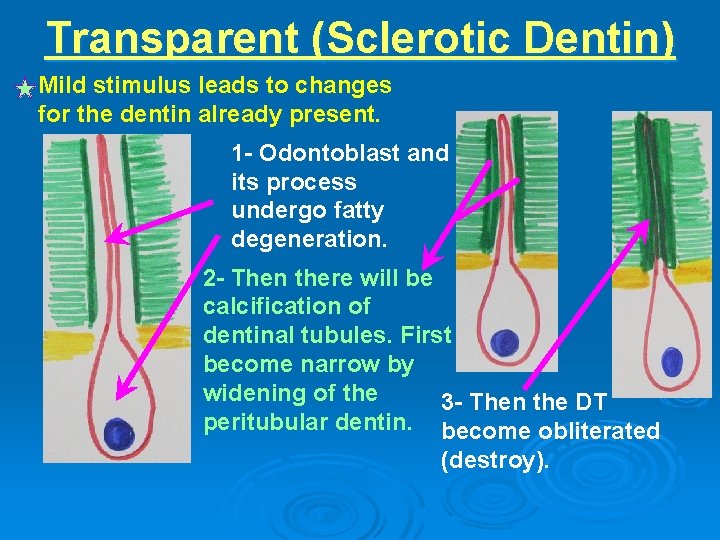 Transparent (Sclerotic Dentin)

Mild stimulus leads to changes for the dentin already present.

1- Odontoblast and its process undergo fatty degeneration.

2- Then there will be calcification of dentinal tubules. First become narrow by widening of the peritubular dentin.

3- Then the DT become obliterated (destroy).